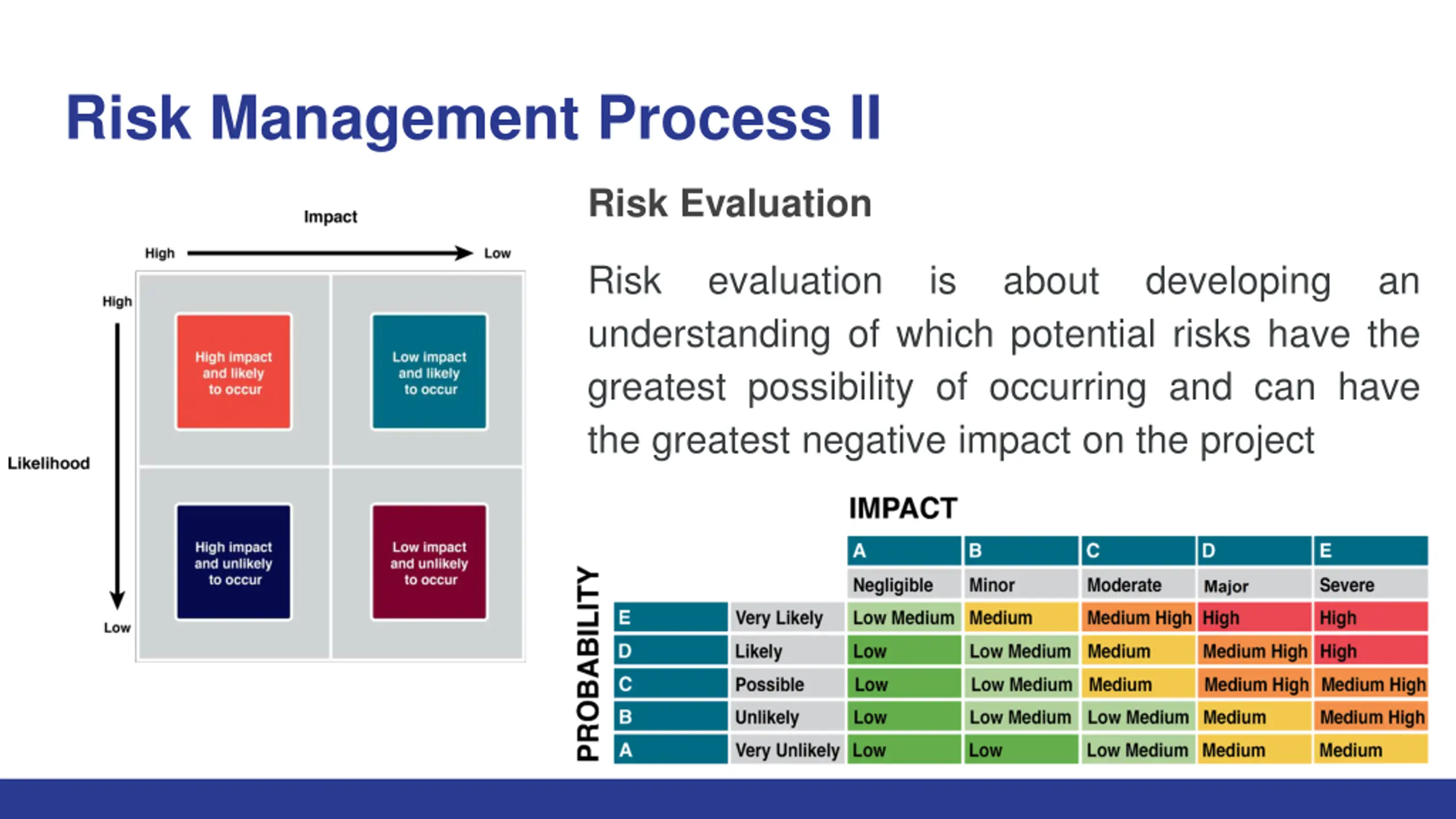 Risk Management Process II

Impact

High Low

High

Likelihood

Low

High impact and likely to occur

Low impact and likely to occur

High impact and unlikely to occur

Low impact and unlikely to occur

Risk Evaluation

Risk evaluation is about developing an understanding of which potential risks have the greatest possibility of occurring and can have the greatest negative impact on the project

IMPACT

PROBABILITY

| | | A | B | C | D | E |
|---|---|---|---|---|---|---|
| | | Negligible | Minor | Moderate | Major | Severe |
| E | Very Likely | Low Medium | Medium | Medium High | High | High |
| D | Likely | Low | Low Medium | Medium | Medium High | High |
| C | Possible | Low | Low Medium | Medium | Medium High | Medium High |
| B | Unlikely | Low | Low Medium | Low Medium | Medium | Medium High |
| A | Very Unlikely | Low | Low | Low Medium | Medium | Medium |